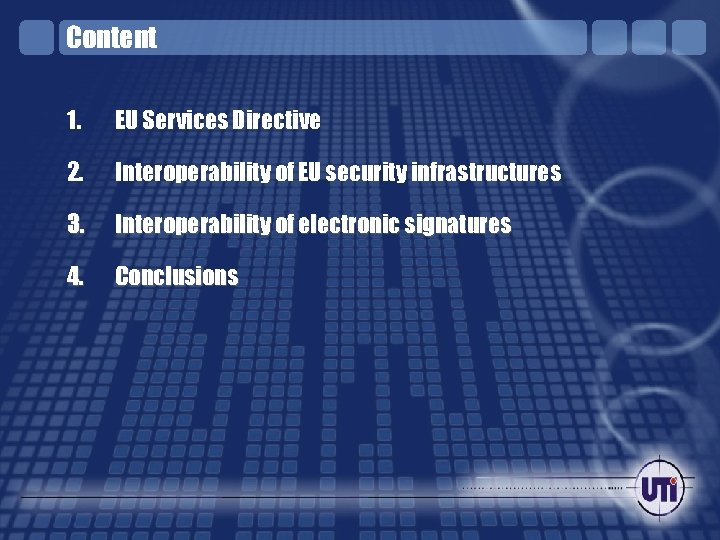 Content

1. EU Services Directive

2. Interoperability of EU security infrastructures

3. Interoperability of electronic signatures

4. Conclusions

UTi